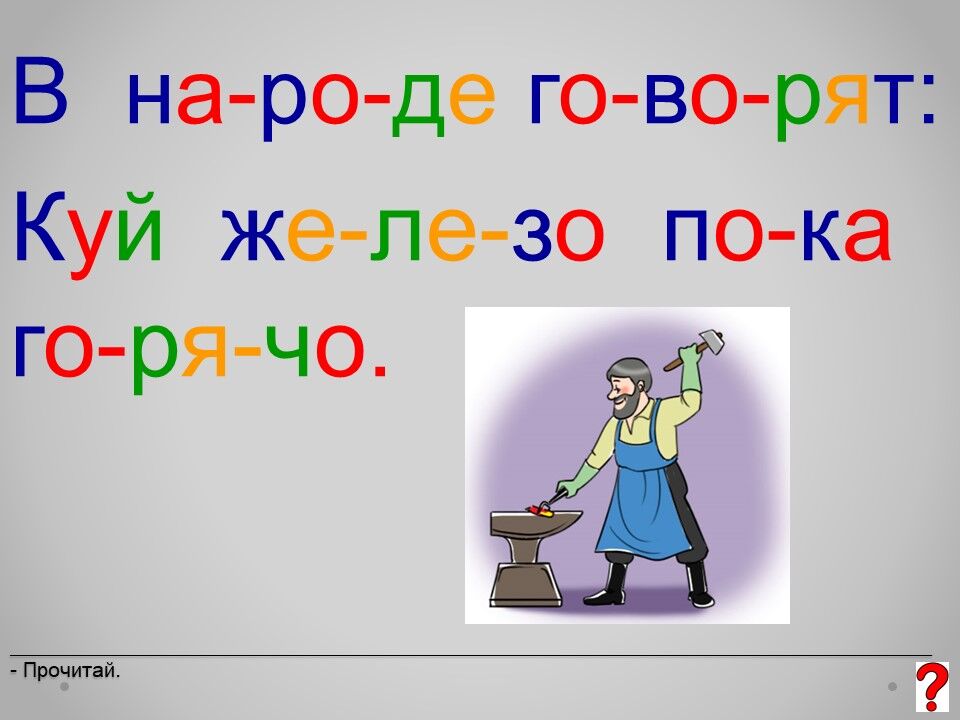 В на-ро-де го-во-рят:
Куй же-ле-зо по-ка го-ря-чо.

- Прочитай.

?